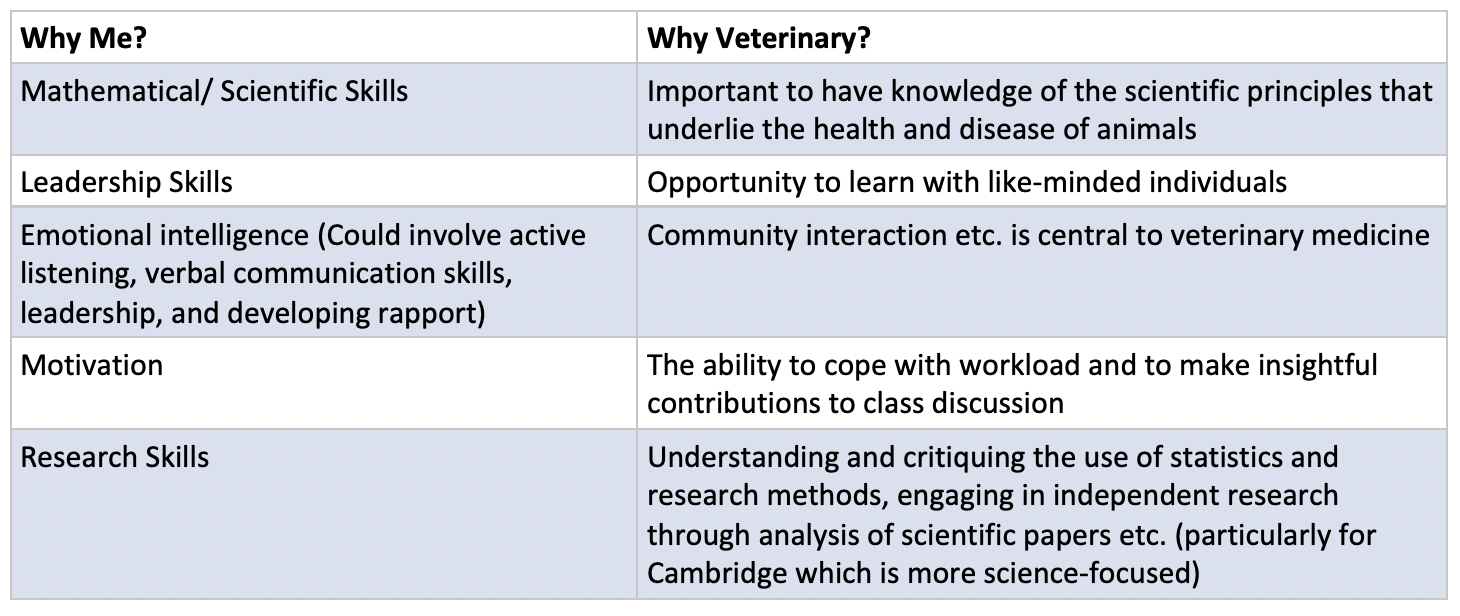 | Why Me? | Why Veterinary? |
|---|---|
| Mathematical/ Scientific Skills | Important to have knowledge of the scientific principles that underlie the health and disease of animals |
| Leadership Skills | Opportunity to learn with like-minded individuals |
| Emotional intelligence (Could involve active listening, verbal communication skills, leadership, and developing rapport) | Community interaction etc. is central to veterinary medicine |
| Motivation | The ability to cope with workload and to make insightful contributions to class discussion |
| Research Skills | Understanding and critiquing the use of statistics and research methods, engaging in independent research through analysis of scientific papers etc. (particularly for Cambridge which is more science-focused) |